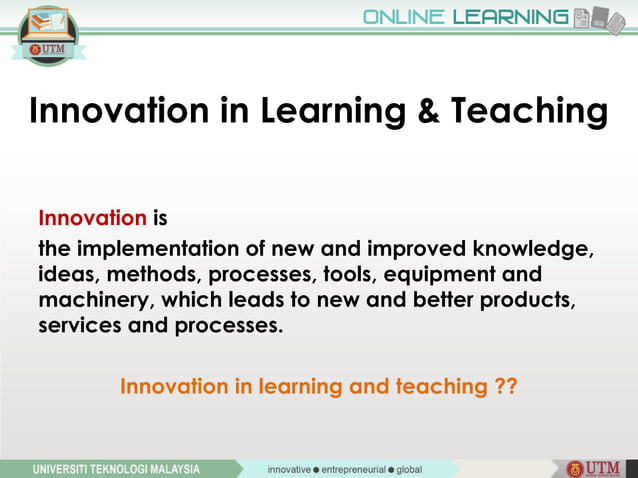 UTM

ONLINE LEARNING

Innovation in Learning & Teaching

Innovation is
the implementation of new and improved knowledge, ideas, methods, processes, tools, equipment and machinery, which leads to new and better products, services and processes.

Innovation in learning and teaching ??

UNIVERSITI TEKNOLOGI MALAYSIA

innovative ● entrepreneurial ● global

UTM